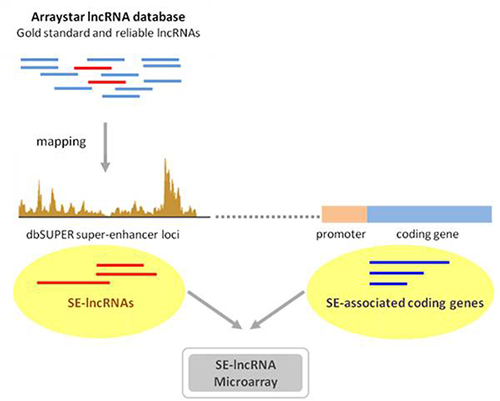 Arraystar lncRNA database
Gold standard and reliable lncRNAs

mapping

dbSUPER super-enhancer loci

promoter

coding gene

SE-lncRNAs

SE-associated coding genes

SE-lncRNA
Microarray